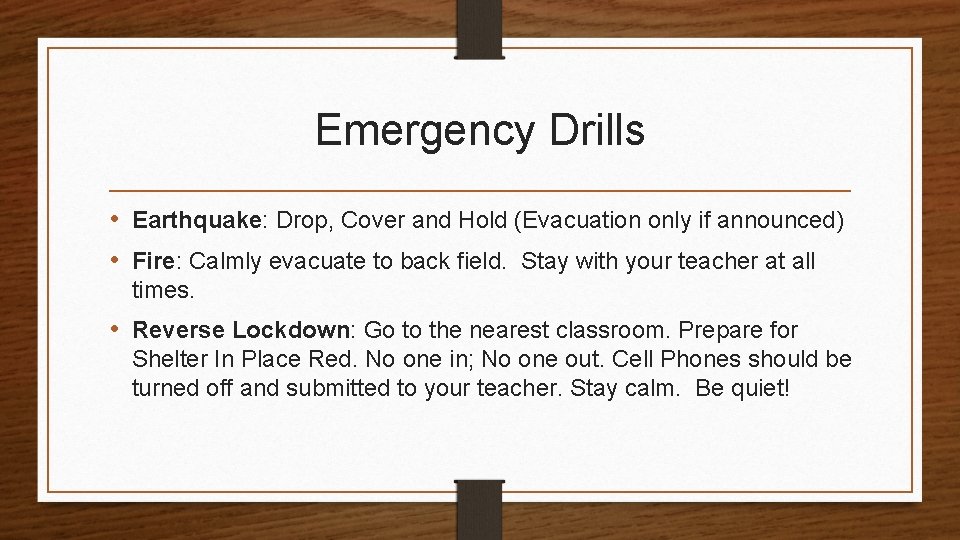 Emergency Drills

• Earthquake: Drop, Cover and Hold (Evacuation only if announced)

• Fire: Calmly evacuate to back field. Stay with your teacher at all times.

• Reverse Lockdown: Go to the nearest classroom. Prepare for Shelter In Place Red. No one in; No one out. Cell Phones should be turned off and submitted to your teacher. Stay calm. Be quiet!